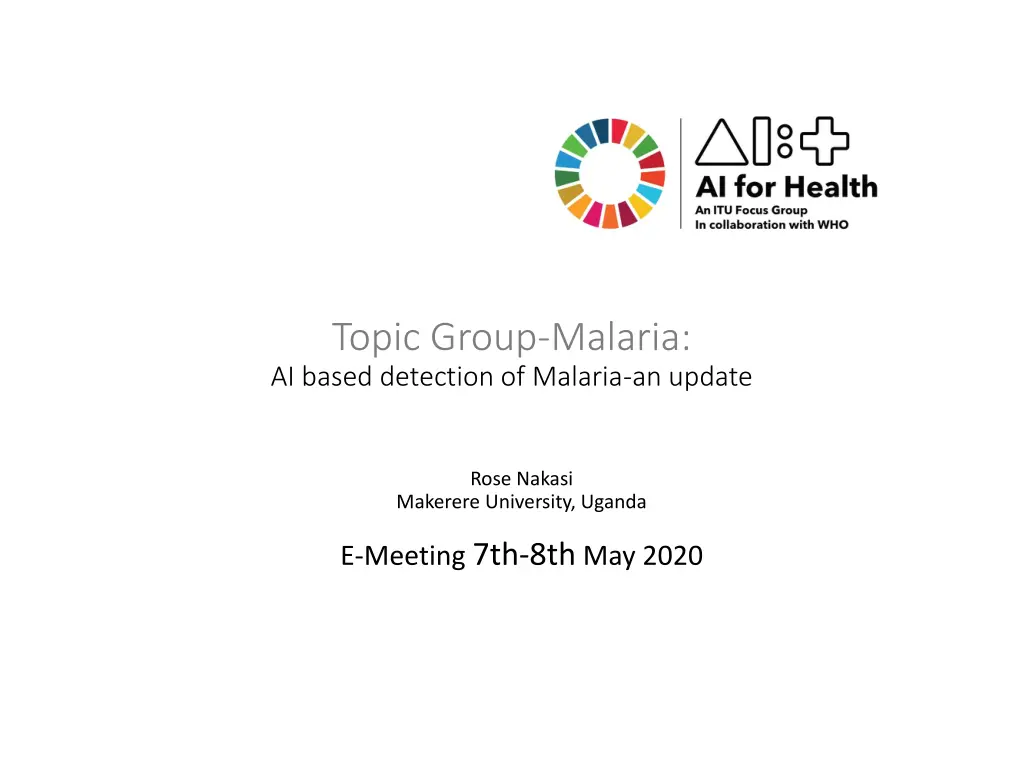 AI for Health
An ITU Focus Group
In collaboration with WHO

Topic Group-Malaria:
AI based detection of Malaria-an update

Rose Nakasi
Makerere University, Uganda

E-Meeting 7th-8th May 2020